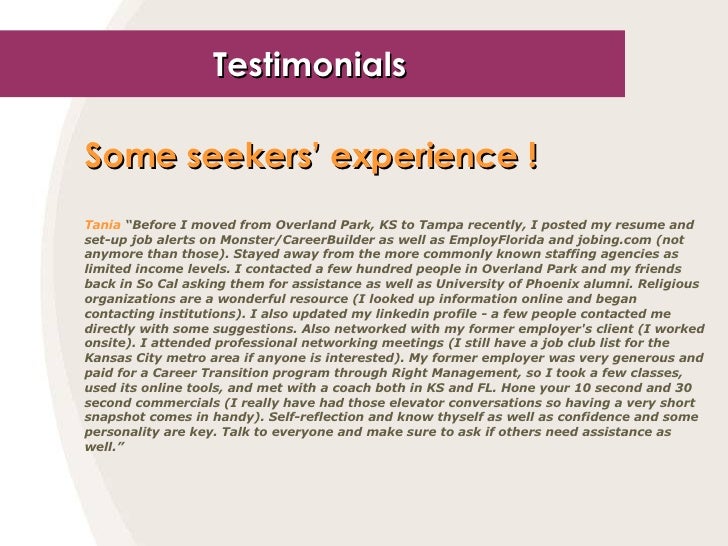 Testimonials

Some seekers' experience !

Tania "Before I moved from Overland Park, KS to Tampa recently, I posted my resume and set-up job alerts on Monster/CareerBuilder as well as EmployFlorida and jobing.com (not anymore than those). Stayed away from the more commonly known staffing agencies as limited income levels. I contacted a few hundred people in Overland Park and my friends back in So Cal asking them for assistance as well as University of Phoenix alumni. Religious organizations are a wonderful resource (I looked up information online and began contacting institutions). I also updated my linkedin profile - a few people contacted me directly with some suggestions. Also networked with my former employer's client (I worked onsite). I attended professional networking meetings (I still have a job club list for the Kansas City metro area if anyone is interested). My former employer was very generous and paid for a Career Transition program through Right Management, so I took a few classes, used its online tools, and met with a coach both in KS and FL. Hone your 10 second and 30 second commercials (I really have had those elevator conversations so having a very short snapshot comes in handy). Self-reflection and know thyself as well as confidence and some personality are key. Talk to everyone and make sure to ask if others need assistance as well."